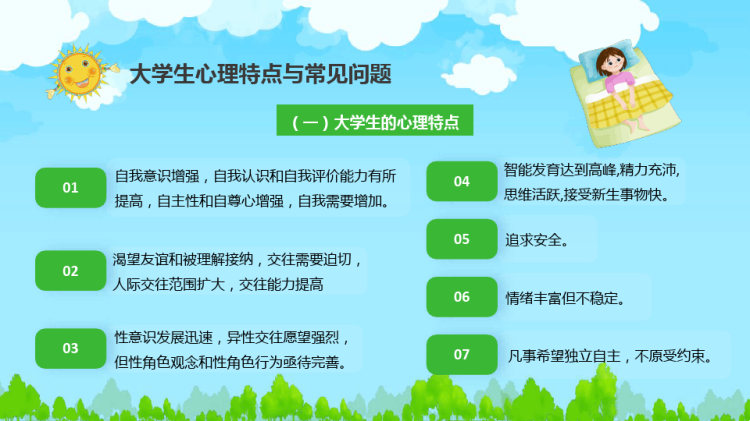 大学生心理特点与常见问题

（一）大学生的心理特点

01

自我意识增强，自我认识和自我评价能力有所提高，自主性和自尊心增强，自我需要增加。

02

渴望友谊和被理解接纳，交往需要迫切，人际交往范围扩大，交往能力提高

03

性意识发展迅速，异性交往愿望强烈，但性角色观念和性角色行为亟待完善。

04

智能发育达到高峰,精力充沛,思维活跃,接受新生事物快。

05

追求安全。

06

情绪丰富但不稳定。

07

凡事希望独立自主，不原受约束。